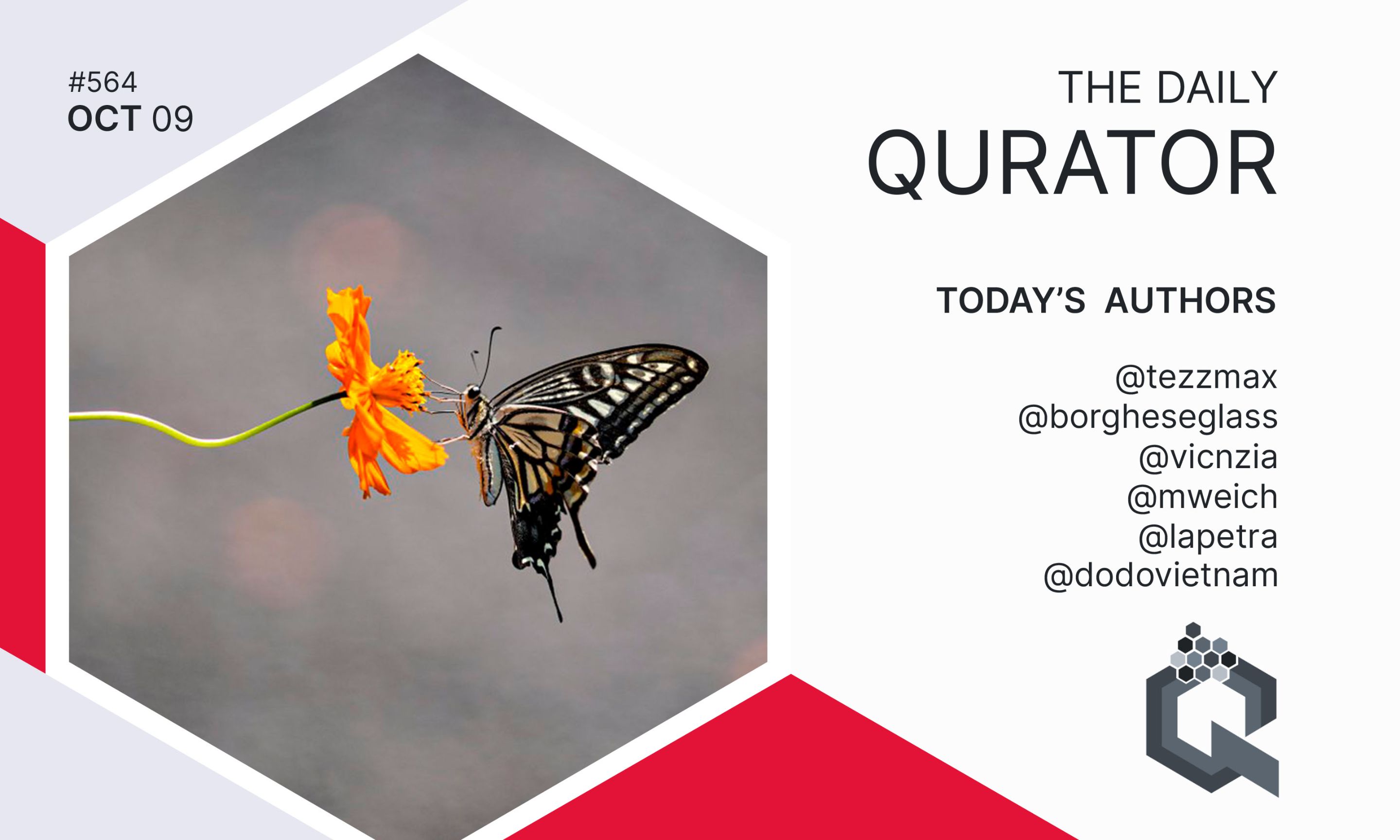 #564
OCT 09

THE DAILY
QURATOR

TODAY'S AUTHORS

@tezzmax
@borgheseglass
@vicnzia
@mweich
@lapetra
@dodovietnam